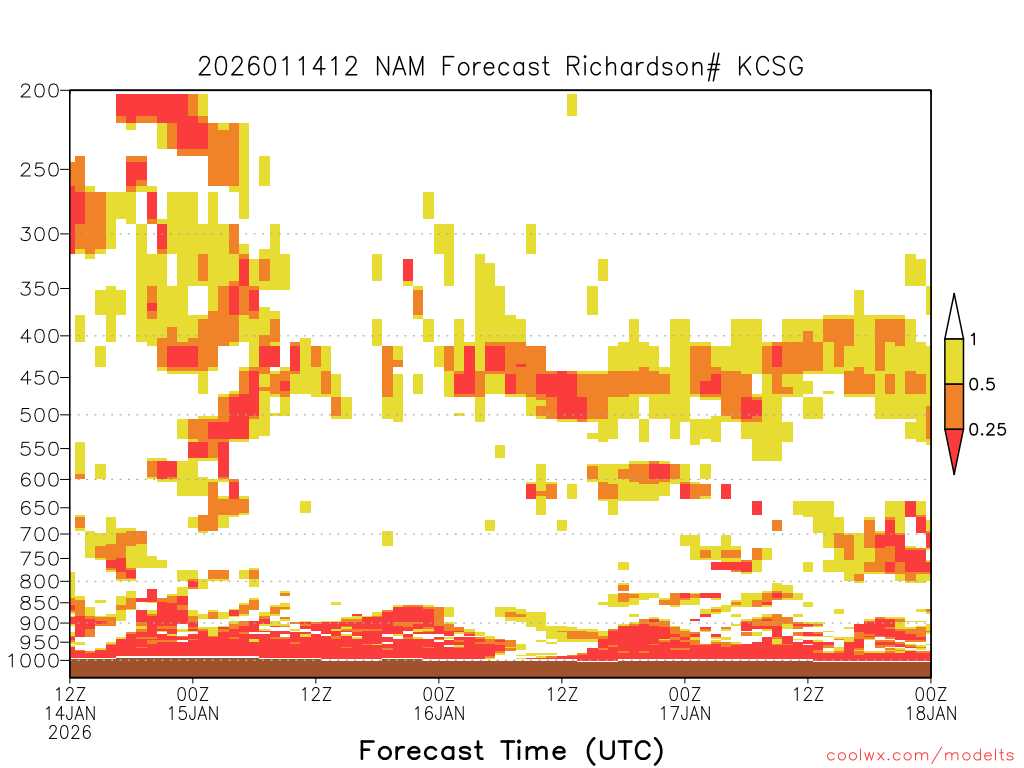 2026011412 NAM Forecast Richardson# KCSG

200
250
300
350
400
450
500
550
600
650
700
750
800
850
900
950
1000

1
0.5
0.25

12Z 14JAN 2026
00Z 15JAN
12Z
00Z 16JAN
12Z
00Z 17JAN
12Z
00Z 18JAN

Forecast Time (UTC)

coolwx.com/modelts